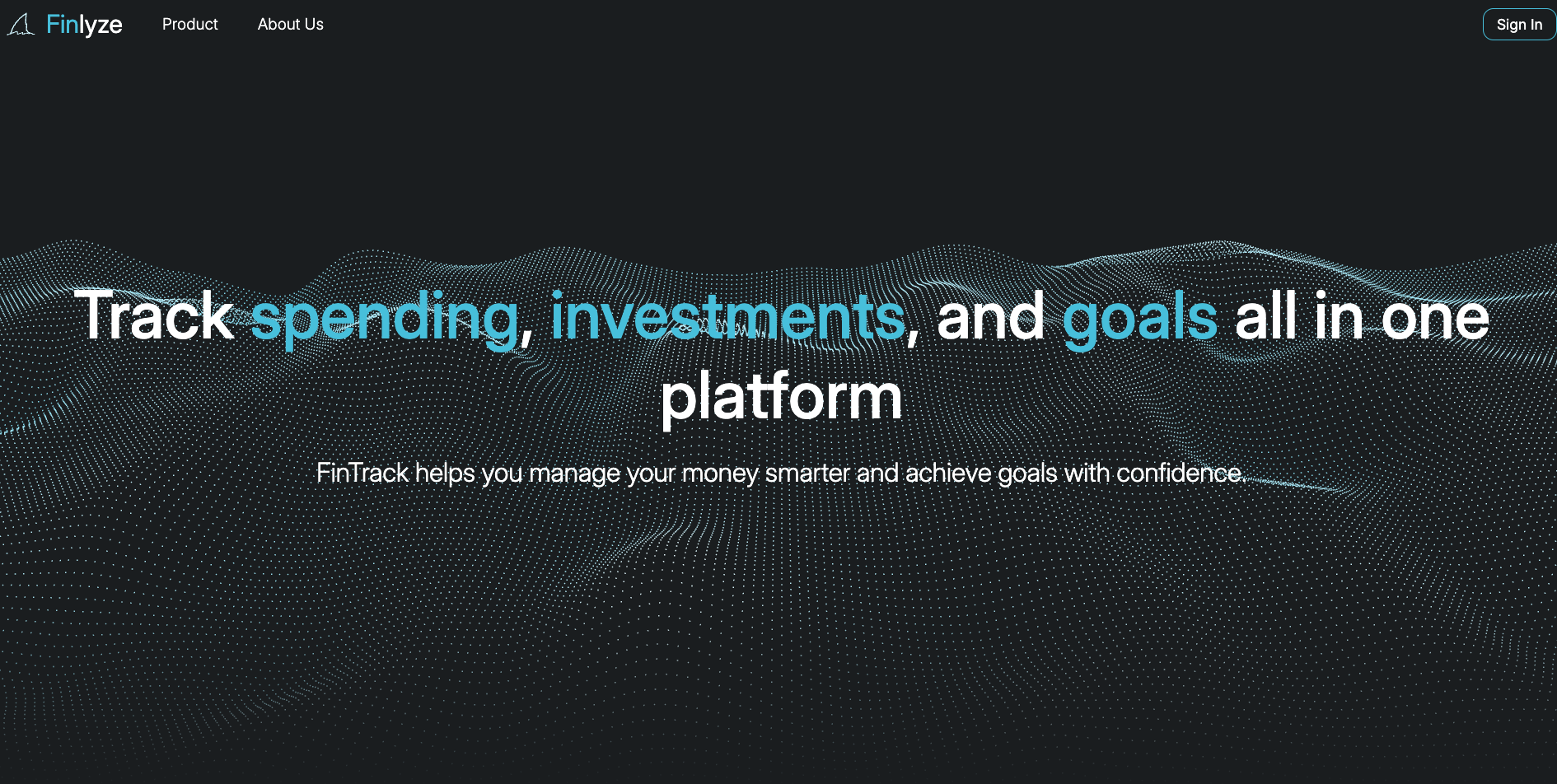 Finlyze Product About Us

Sign In

Track spending, investments, and goals all in one platform

FinTrack helps you manage your money smarter and achieve goals with confidence.